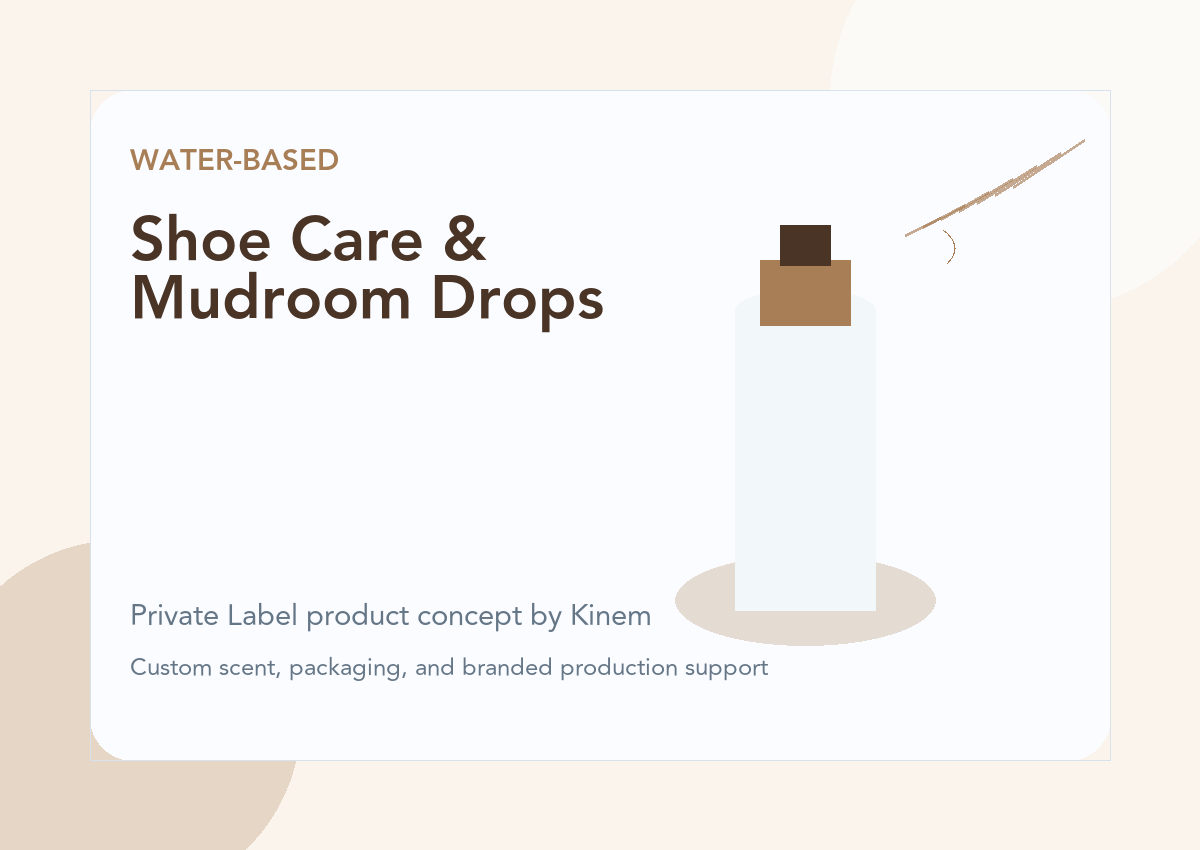 WATER-BASED

Shoe Care & Mudroom Drops

Private Label product concept by Kinem

Custom scent, packaging, and branded production support